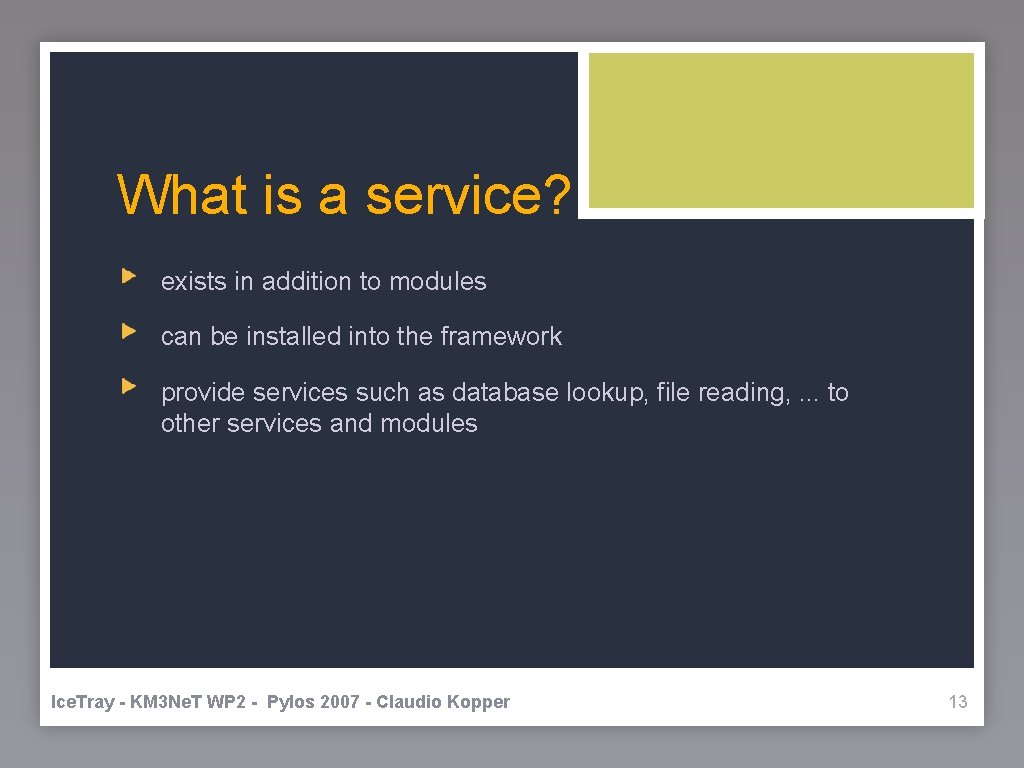 What is a service?

exists in addition to modules

can be installed into the framework

provide services such as database lookup, file reading, ... to other services and modules

Ice.Tray - KM3Ne.T WP2 - Pylos 2007 - Claudio Kopper

13